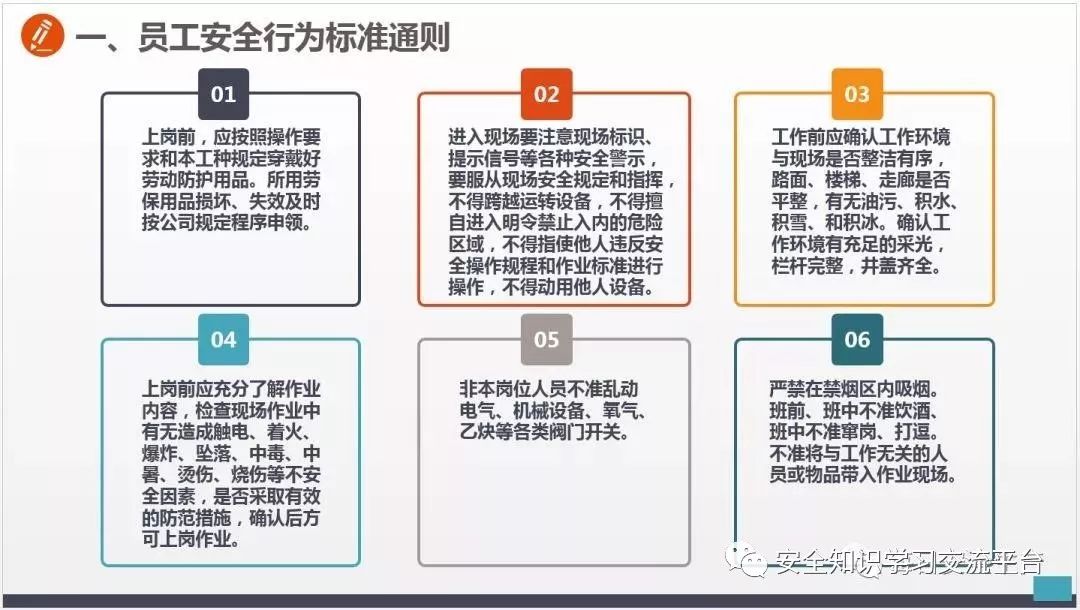 一、员工安全行为标准通则

01

上岗前，应按照操作要求和本工种规定穿戴好劳动防护用品。所用劳保用品损坏、失效及时按公司规定程序申领。

02

进入现场要注意现场标识、提示信号等各种安全警示，要服从现场安全规定和指挥，不得跨越运转设备，不得擅自进入明令禁止入内的危险区域，不得指使他人违反安全操作规程和作业标准进行操作，不得动用他人设备。

03

工作前应确认工作环境与现场是否整洁有序，路面、楼梯、走廊是否平整，有无油污、积水、积雪、和积冰。确认工作环境有充足的采光，栏杆完整，井盖齐全。

04

上岗前应充分了解作业内容，检查现场作业中有无造成触电、着火、爆炸、坠落、中毒、中暑、烫伤、烧伤等不安全因素，是否采取有效的防范措施，确认后方可上岗作业。

05

非本岗位人员不准乱动电气、机械设备、氧气、乙炔等各类阀门开关。

06

严禁在禁烟区内吸烟。班前、班中不准饮酒、班中不准窜岗、打逗。不准将与工作无关的人员或物品带入作业现场。

安全知识学习交流平台